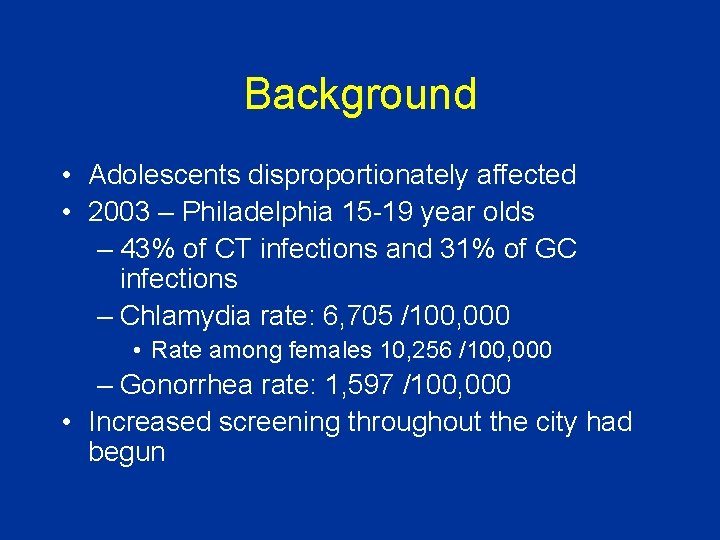 Background

• Adolescents disproportionately affected
• 2003 – Philadelphia 15-19 year olds
  – 43% of CT infections and 31% of GC infections
  – Chlamydia rate: 6,705 /100,000
    • Rate among females 10,256 /100,000
  – Gonorrhea rate: 1,597 /100,000
• Increased screening throughout the city had begun